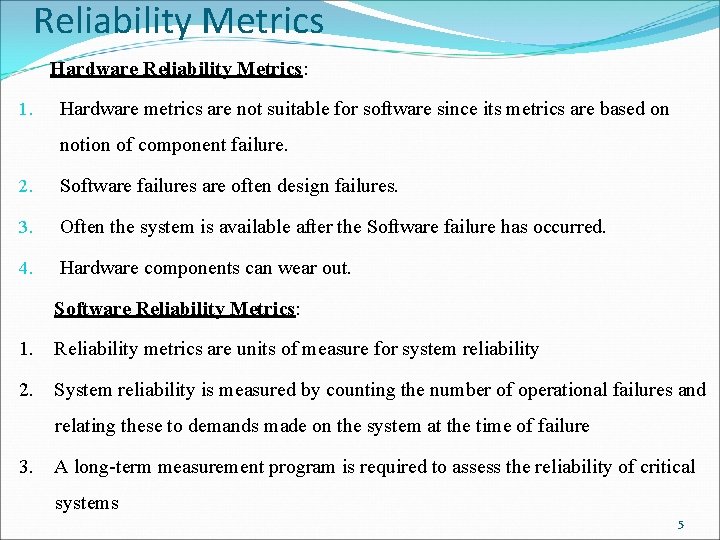 Reliability Metrics

Hardware Reliability Metrics:

1. Hardware metrics are not suitable for software since its metrics are based on notion of component failure.
2. Software failures are often design failures.
3. Often the system is available after the Software failure has occurred.
4. Hardware components can wear out.

Software Reliability Metrics:

1. Reliability metrics are units of measure for system reliability
2. System reliability is measured by counting the number of operational failures and relating these to demands made on the system at the time of failure
3. A long-term measurement program is required to assess the reliability of critical systems

5